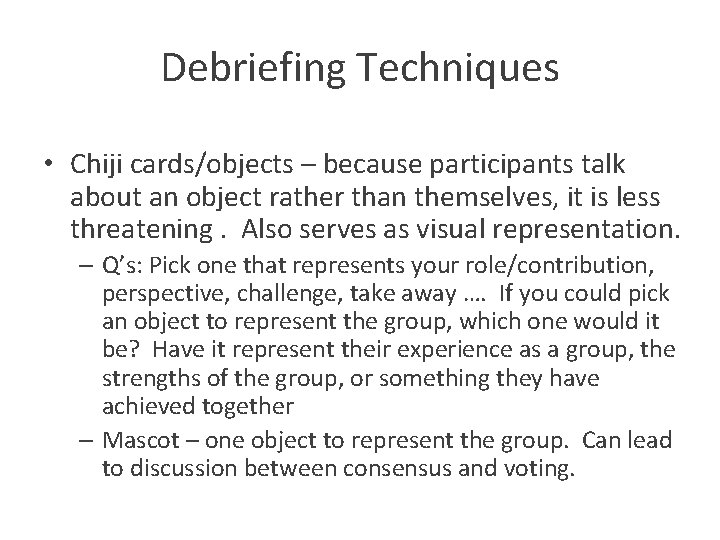 Debriefing Techniques

• Chiji cards/objects – because participants talk about an object rather than themselves, it is less threatening . Also serves as visual representation.
– Q's: Pick one that represents your role/contribution, perspective, challenge, take away …. If you could pick an object to represent the group, which one would it be? Have it represent their experience as a group, the strengths of the group, or something they have achieved together
– Mascot – one object to represent the group. Can lead to discussion between consensus and voting.